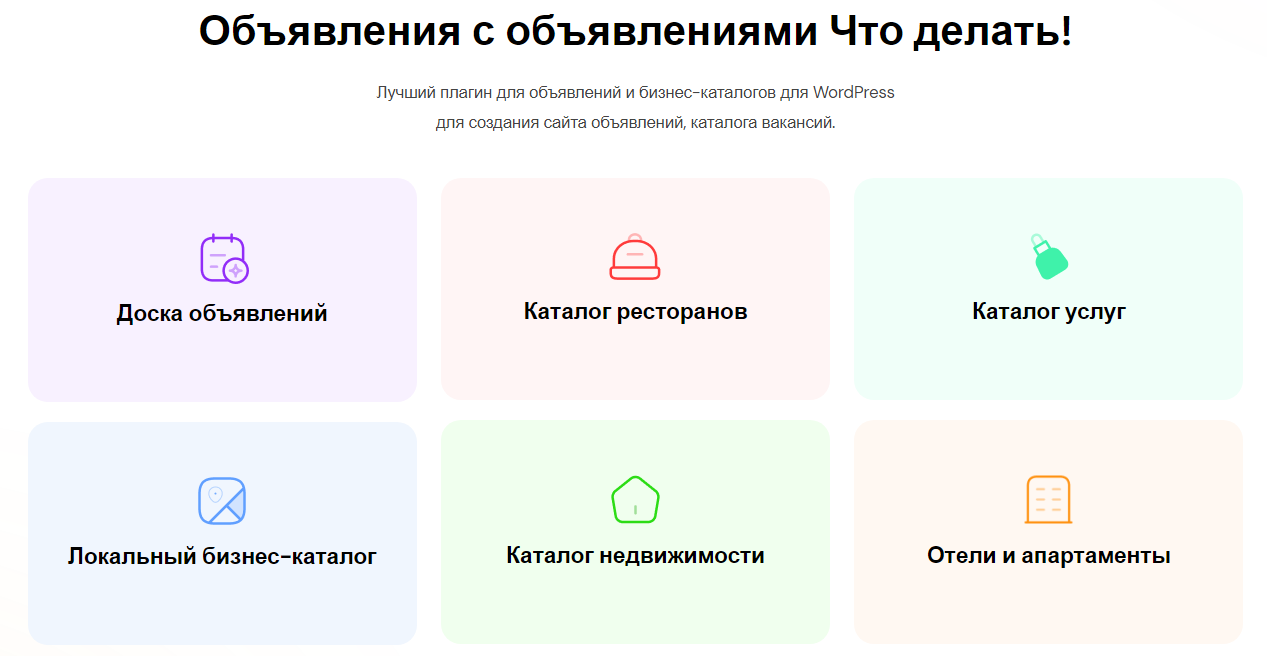 Объявления с объявлениями Что делать!

Лучший плагин для объявлений и бизнес-каталогов для WordPress для создания сайта объявлений, каталога вакансий.

Доска объявлений

Каталог ресторанов

Каталог услуг

Локальный бизнес-каталог

Каталог недвижимости

Отели и апартаменты